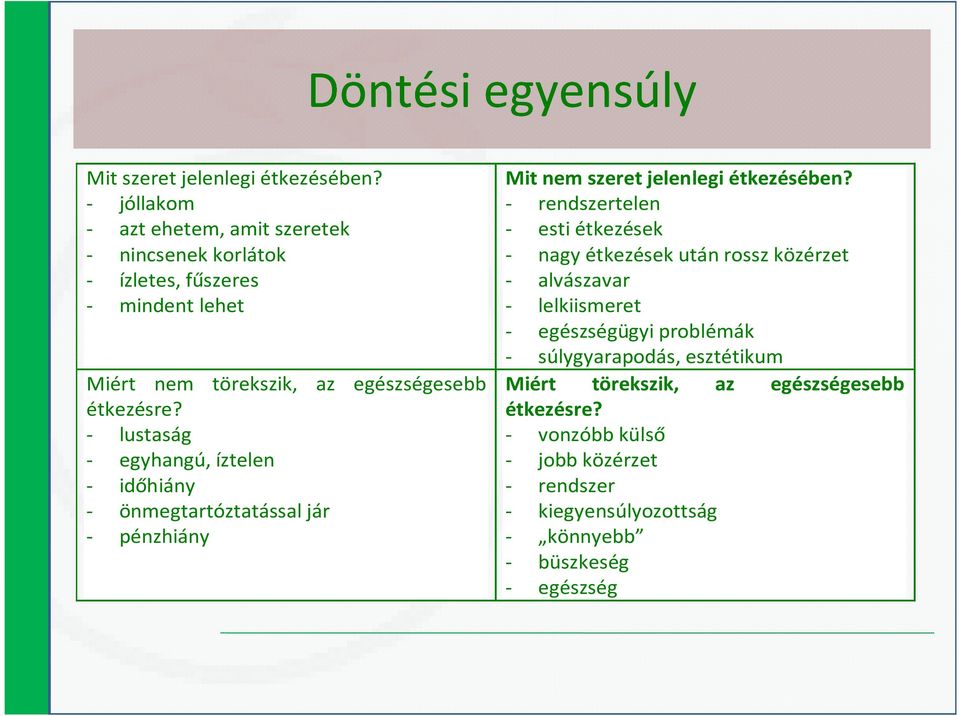 Döntési egyensúly

| Mit szeret jelenlegi étkezésében?<br>- jóllakom<br>- azt ehetem, amit szeretek<br>- nincsenek korlátok<br>- ízletes, fűszeres<br>- mindent lehet | Mit nem szeret jelenlegi étkezésében?<br>- rendszertelen<br>- esti étkezések<br>- nagy étkezések után rossz közérzet<br>- alvászavar<br>- lelkiismeret<br>- egészségügyi problémák<br>- súlygyarapodás, esztétikum |
|---|---|
| Miért nem törekszik, az egészségesebb étkezésre?<br>- lustaság<br>- egyhangú, íztelen<br>- időhiány<br>- önmegtartóztatással jár<br>- pénzhiány | Miért törekszik, az egészségesebb étkezésre?<br>- vonzóbb külső<br>- jobb közérzet<br>- rendszer<br>- kiegyensúlyozottság<br>- „könnyebb”<br>- büszkeség<br>- egészség |